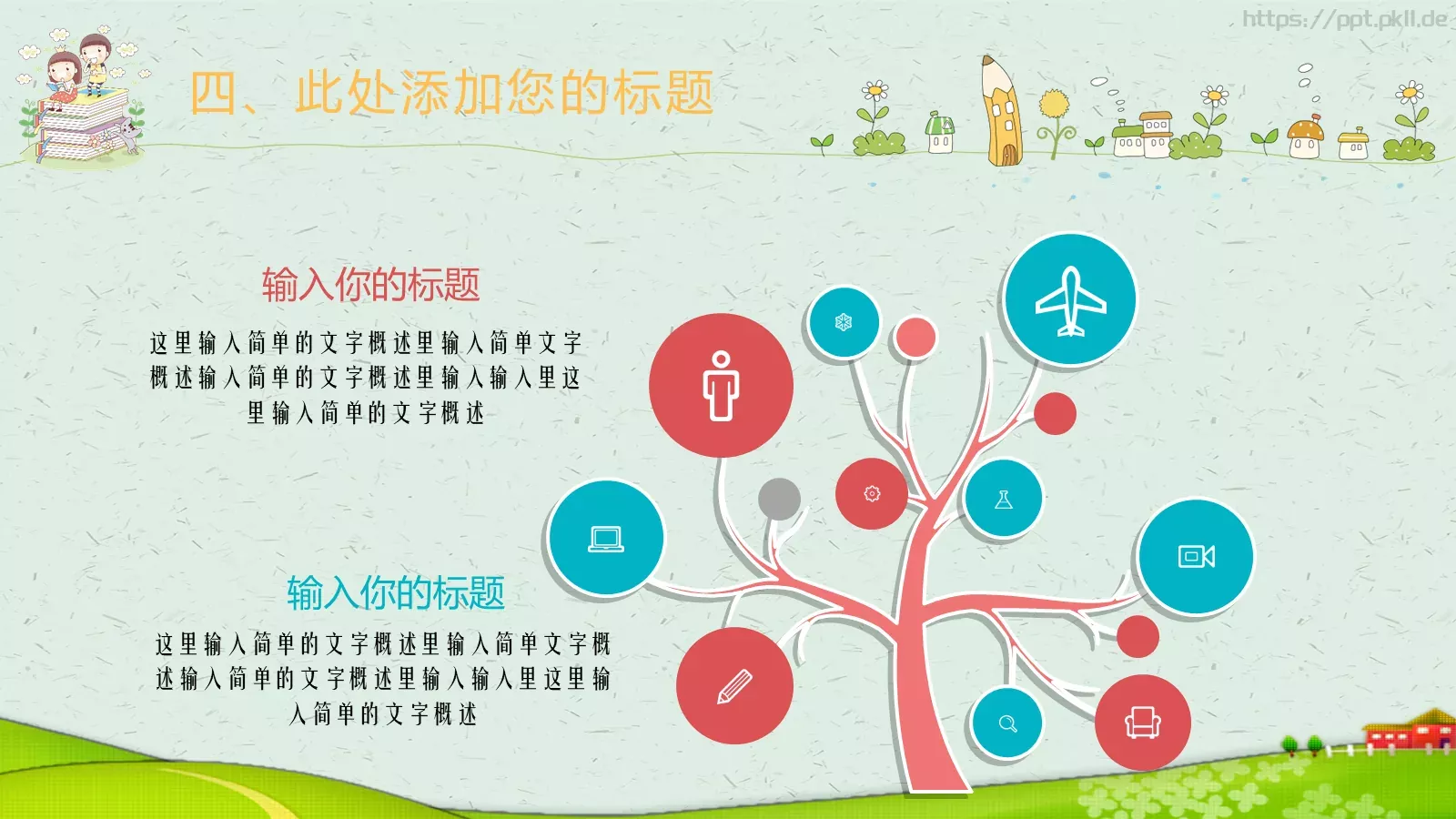 https://ppt.pkll.de

四、此处添加您的标题

输入你的标题

这里输入简单的文字概述里输入简单文字概述输入简单的文字概述里输入输入里这里输入简单的文字概述

输入你的标题

这里输入简单的文字概述里输入简单文字概述输入简单的文字概述里输入输入里这里输入简单的文字概述